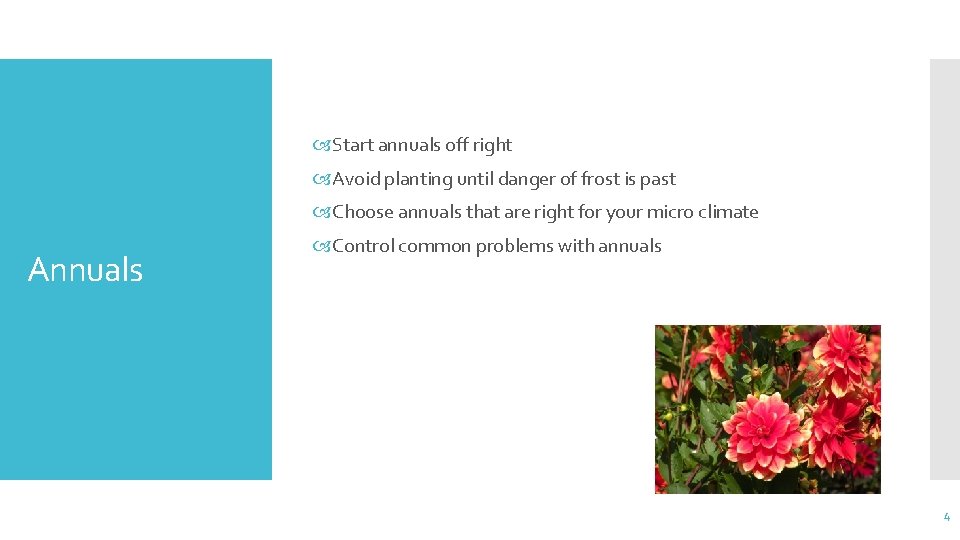 Annuals

Start annuals off right
Avoid planting until danger of frost is past
Choose annuals that are right for your micro climate
Control common problems with annuals

4